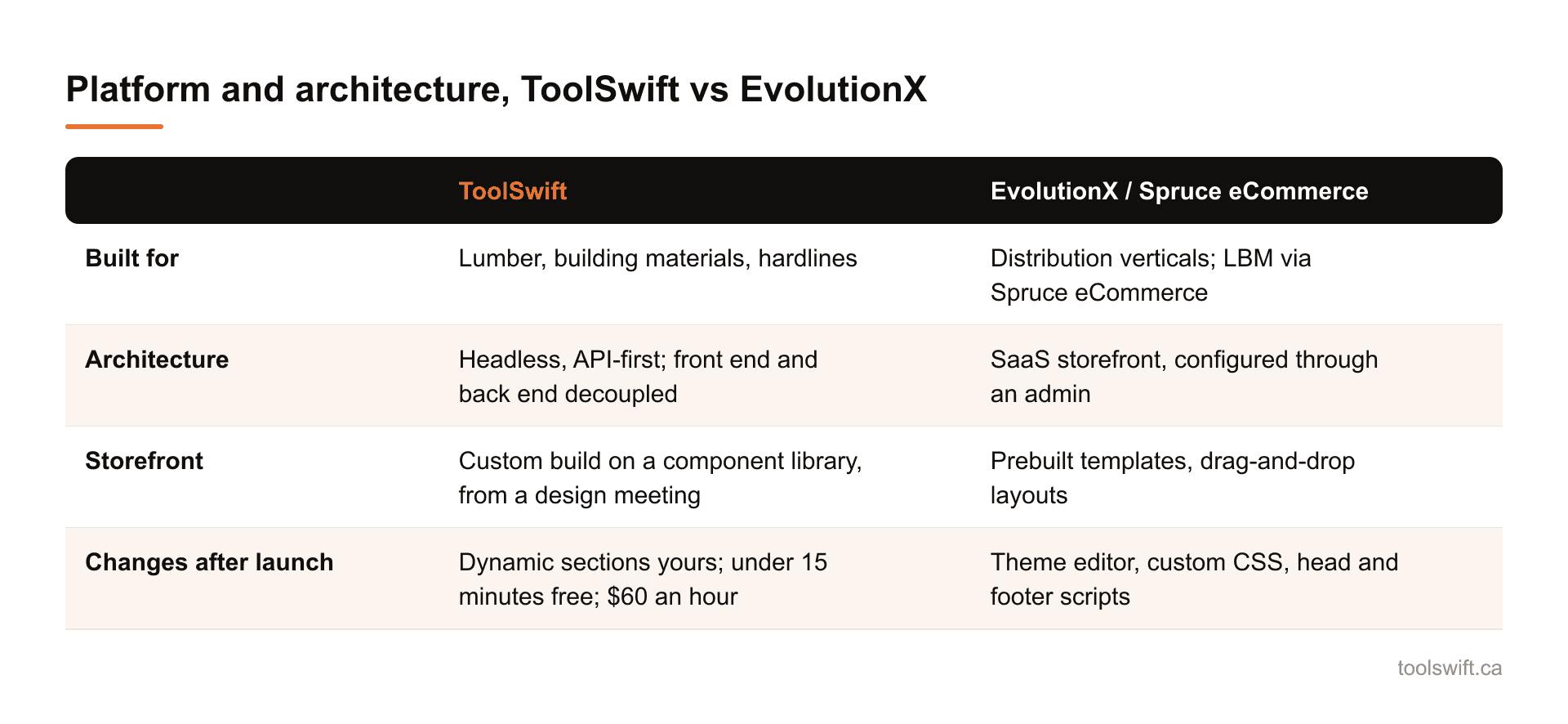 Platform and architecture, ToolSwift vs EvolutionX

| | ToolSwift | EvolutionX / Spruce eCommerce |
|---|---|---|
| Built for | Lumber, building materials, hardlines | Distribution verticals; LBM via Spruce eCommerce |
| Architecture | Headless, API-first; front end and back end decoupled | SaaS storefront, configured through an admin |
| Storefront | Custom build on a component library, from a design meeting | Prebuilt templates, drag-and-drop layouts |
| Changes after launch | Dynamic sections yours; under 15 minutes free; \$60 an hour | Theme editor, custom CSS, head and footer scripts |

toolswift.ca